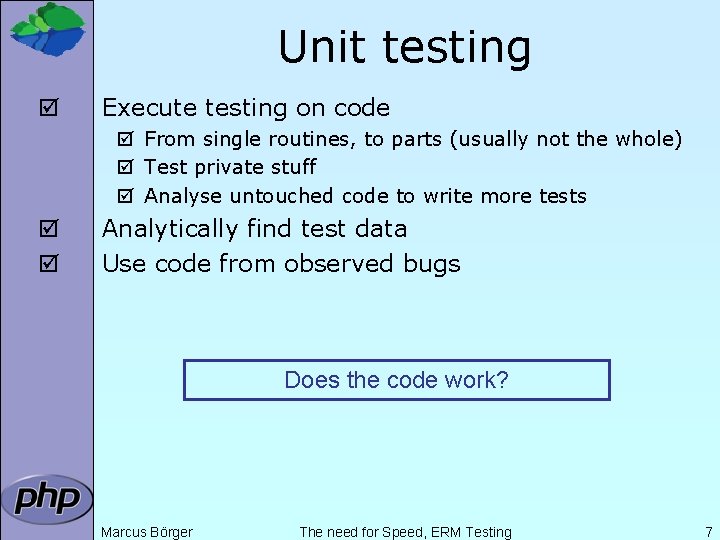 Unit testing

☑ Execute testing on code
☑ From single routines, to parts (usually not the whole)
☑ Test private stuff
☑ Analyse untouched code to write more tests
☑ Analytically find test data
☑ Use code from observed bugs

Does the code work?

php

Marcus Börger The need for Speed, ERM Testing 7